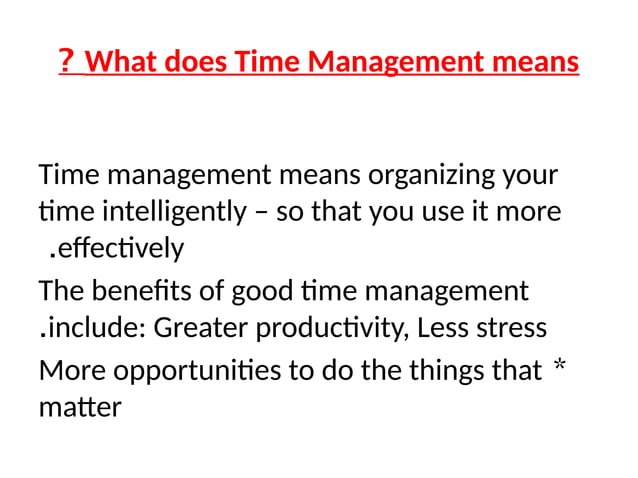 ? What does Time Management means

Time management means organizing your time intelligently – so that you use it more .effectively

The benefits of good time management .include: Greater productivity, Less stress

More opportunities to do the things that * matter